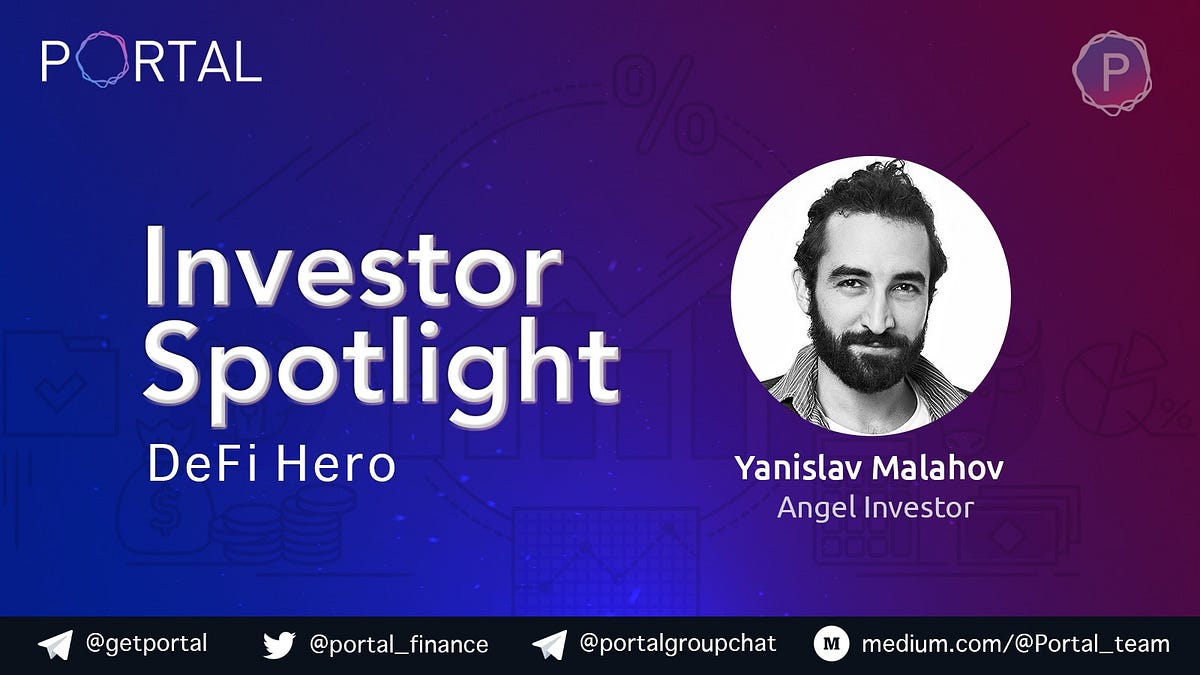 PORTAL

P

Investor Spotlight

DeFi Hero

Yanislav Malahov
Angel Investor

@getportal @portal_finance @portalgroupchat medium.com/@Portal_team